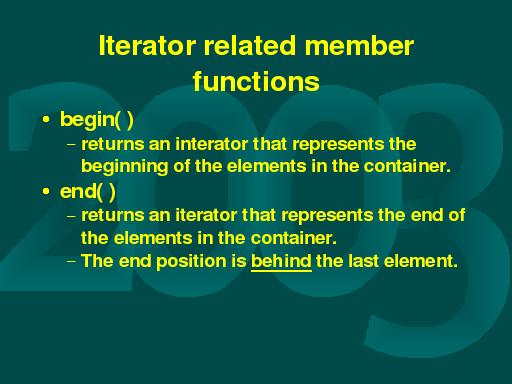 Iterator related member functions

• begin( )
 – returns an interator that represents the beginning of the elements in the container.
• end( )
 – returns an iterator that represents the end of the elements in the container.
 – The end position is behind the last element.

2003